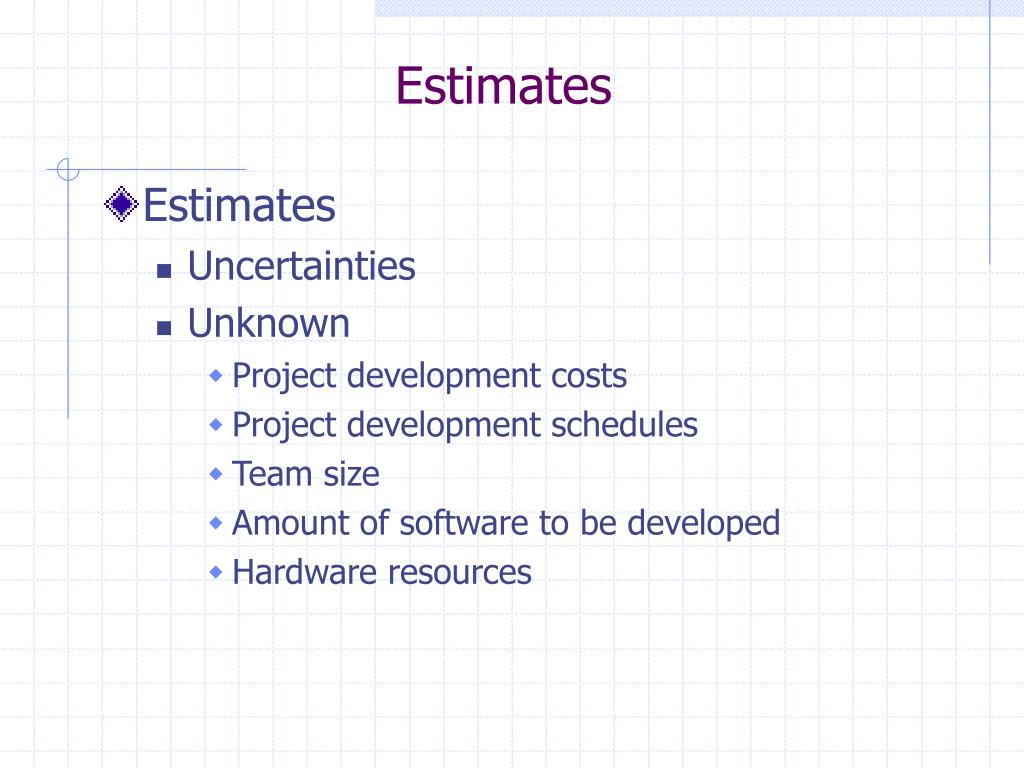 Estimates

Estimates
Uncertainties
Unknown
Project development costs
Project development schedules
Team size
Amount of software to be developed
Hardware resources